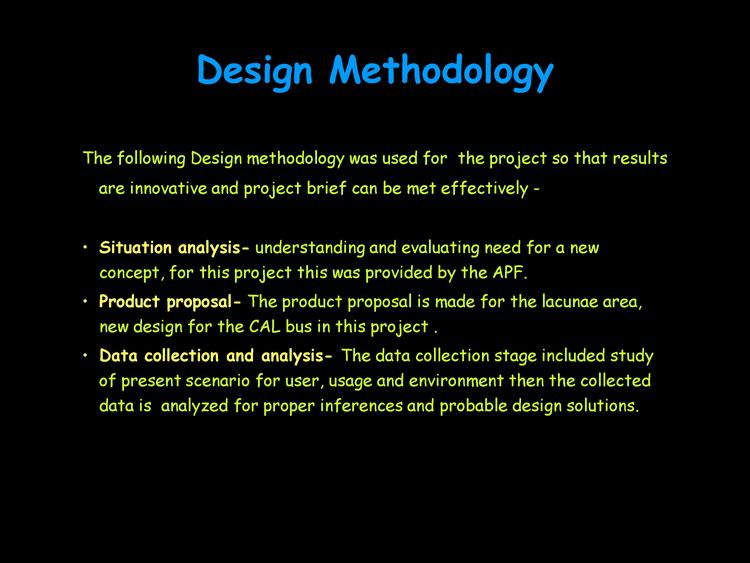 Design Methodology

The following Design methodology was used for the project so that results are innovative and project brief can be met effectively -

• Situation analysis- understanding and evaluating need for a new concept, for this project this was provided by the APF.
• Product proposal- The product proposal is made for the lacunae area, new design for the CAL bus in this project .
• Data collection and analysis- The data collection stage included study of present scenario for user, usage and environment then the collected data is analyzed for proper inferences and probable design solutions.